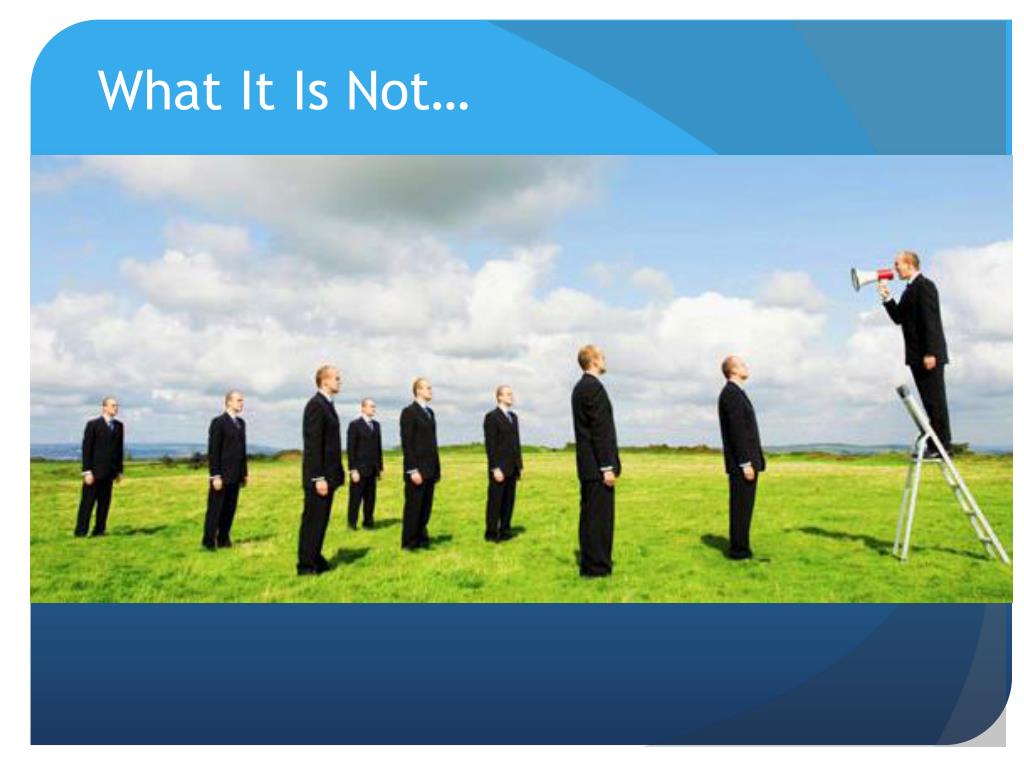 What It Is Not…